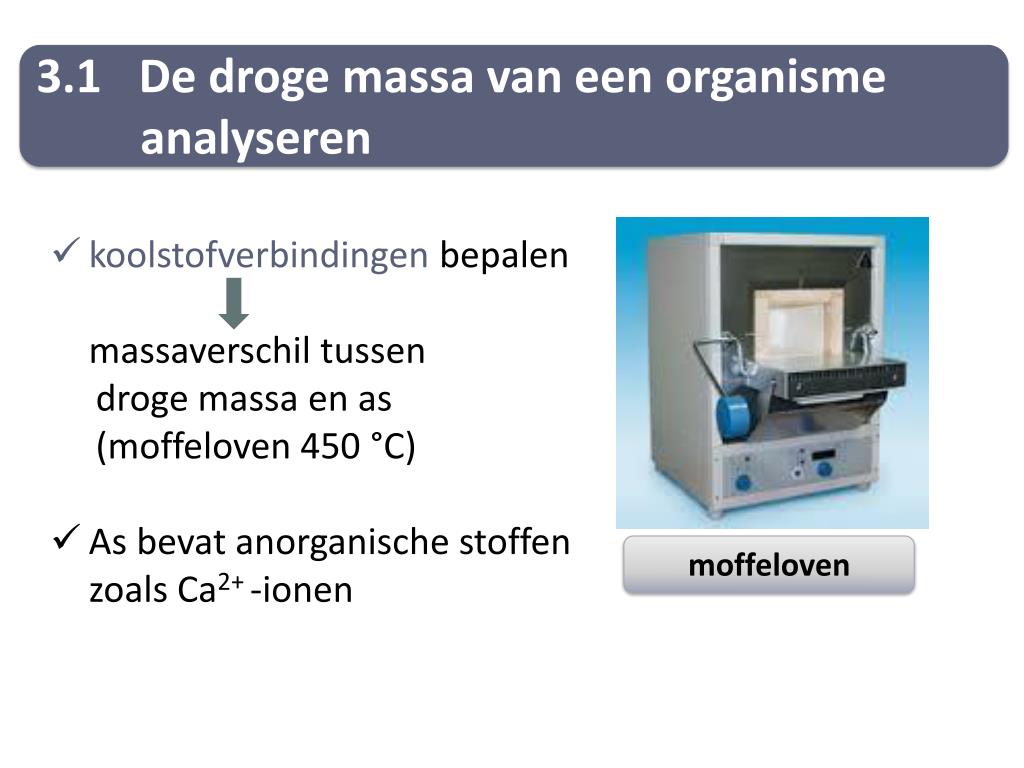 3.1 De droge massa van een organisme analyseren

✓ koolstofverbindingen bepalen

massaverschil tussen droge massa en as (moffeloven 450 °C)

✓ As bevat anorganische stoffen zoals $Ca^{2+}$ -ionen

moffeloven